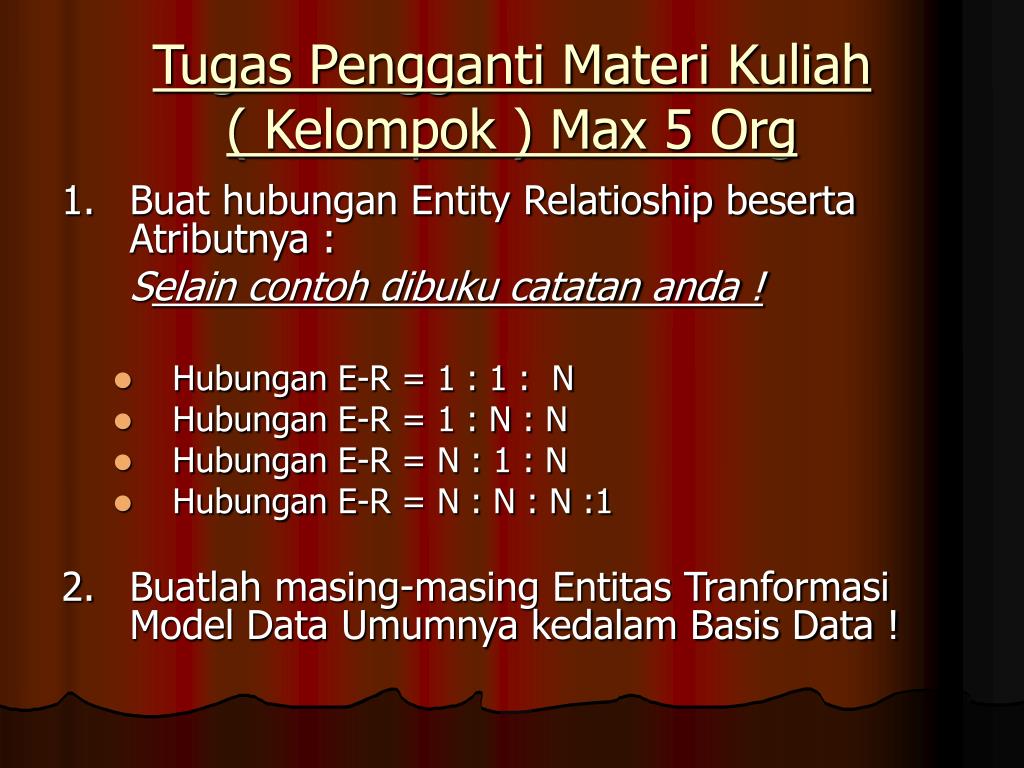 Tugas Pengganti Materi Kuliah ( Kelompok ) Max 5 Org

1. Buat hubungan Entity Relatioship beserta Atributnya :
Selain contoh dibuku catatan anda !

- Hubungan E-R = 1 : 1 : N
- Hubungan E-R = 1 : N : N
- Hubungan E-R = N : 1 : N
- Hubungan E-R = N : N : N :1

2. Buatlah masing-masing Entitas Tranformasi Model Data Umumnya kedalam Basis Data !